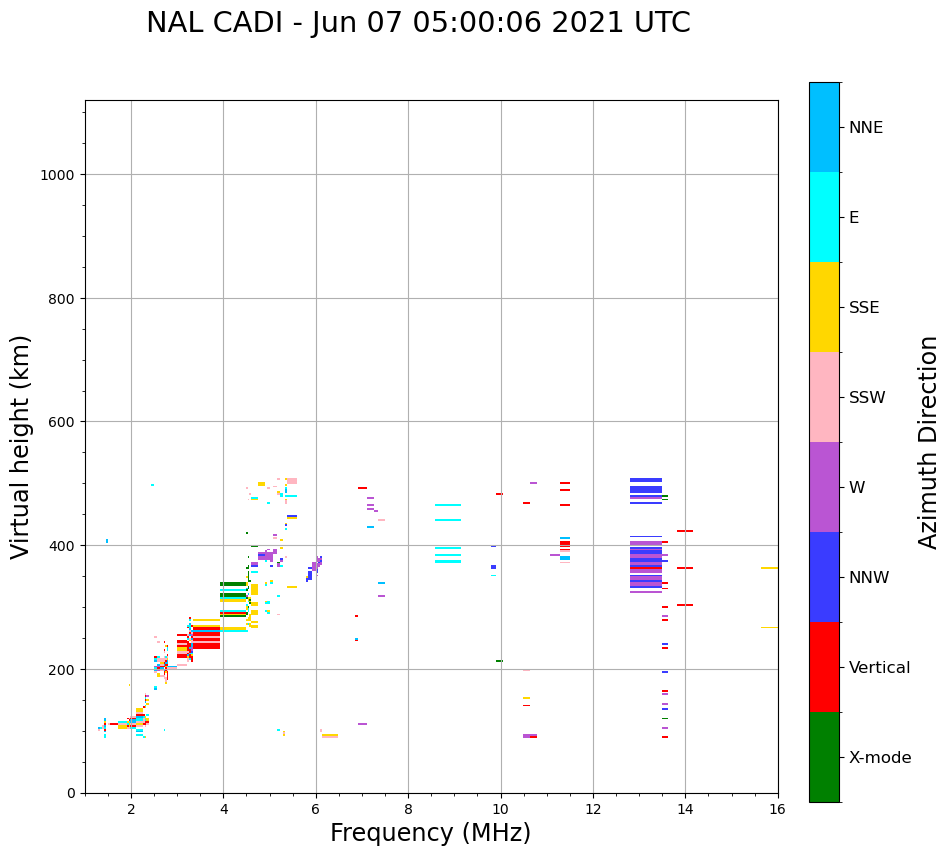 NAL CADI - Jun 07 05:00:06 2021 UTC

Virtual height (km)

1000
800
600
400
200
0

2
4
6
8
10
12
14
16

Frequency (MHz)

NNE
E
SSE
SSW
W
NNW
Vertical
X-mode

Azimuth Direction